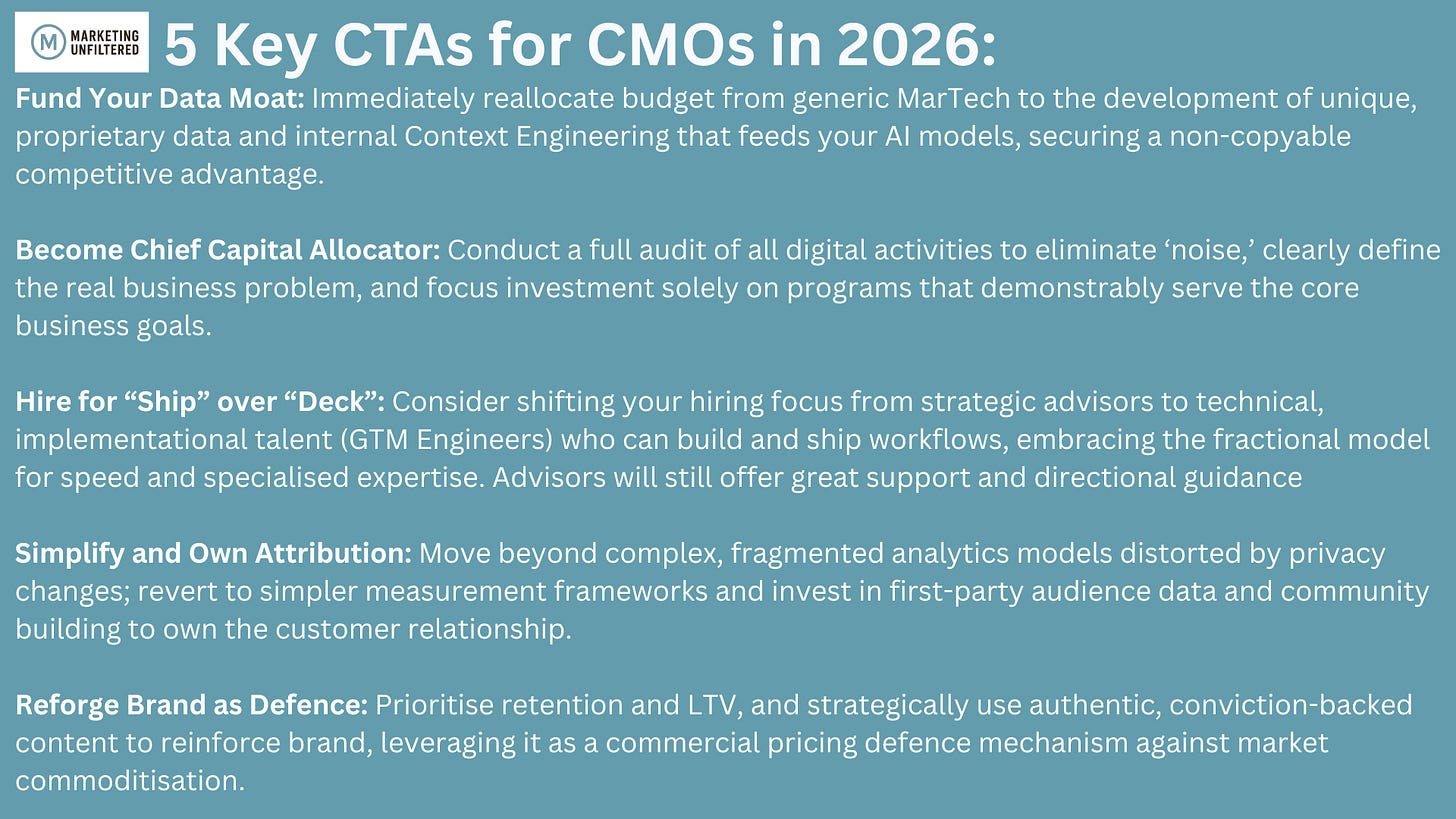 M MARKETING UNFILTERED

5 Key CTAs for CMOs in 2026:

Fund Your Data Moat: Immediately reallocate budget from generic MarTech to the development of unique, proprietary data and internal Context Engineering that feeds your AI models, securing a non-copyable competitive advantage.

Become Chief Capital Allocator: Conduct a full audit of all digital activities to eliminate ‘noise,’ clearly define the real business problem, and focus investment solely on programs that demonstrably serve the core business goals.

Hire for “Ship” over “Deck”: Consider shifting your hiring focus from strategic advisors to technical, implementational talent (GTM Engineers) who can build and ship workflows, embracing the fractional model for speed and specialised expertise. Advisors will still offer great support and directional guidance

Simplify and Own Attribution: Move beyond complex, fragmented analytics models distorted by privacy changes; revert to simpler measurement frameworks and invest in first-party audience data and community building to own the customer relationship.

Reforge Brand as Defence: Prioritise retention and LTV, and strategically use authentic, conviction-backed content to reinforce brand, leveraging it as a commercial pricing defence mechanism against market commoditisation.